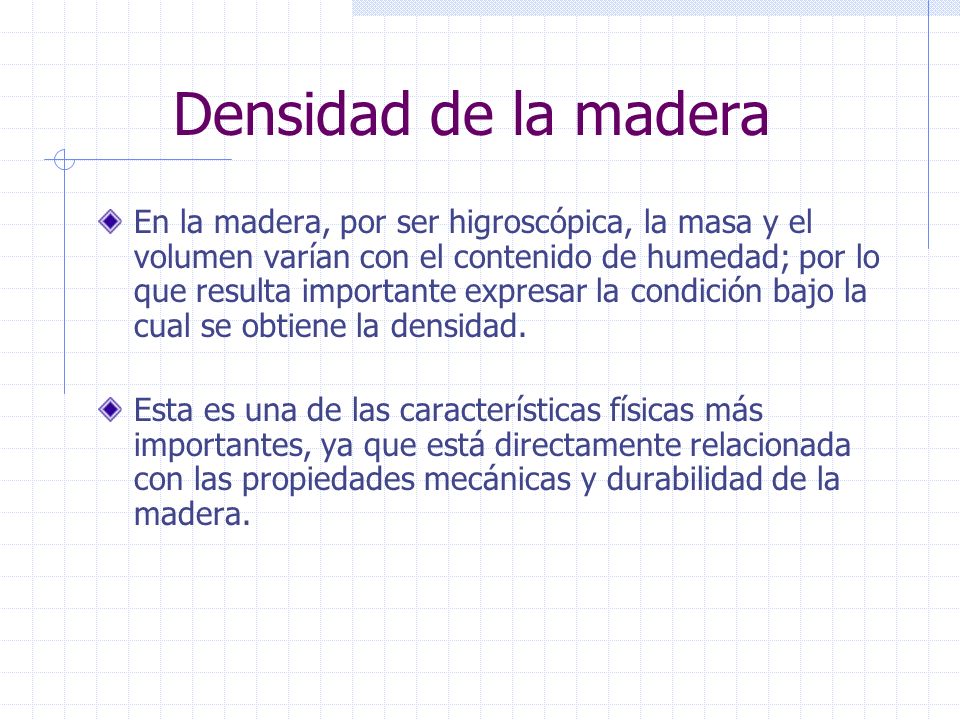 Densidad de la madera

En la madera, por ser higroscópica, la masa y el volumen varían con el contenido de humedad; por lo que resulta importante expresar la condición bajo la cual se obtiene la densidad.

Esta es una de las características físicas más importantes, ya que está directamente relacionada con las propiedades mecánicas y durabilidad de la madera.